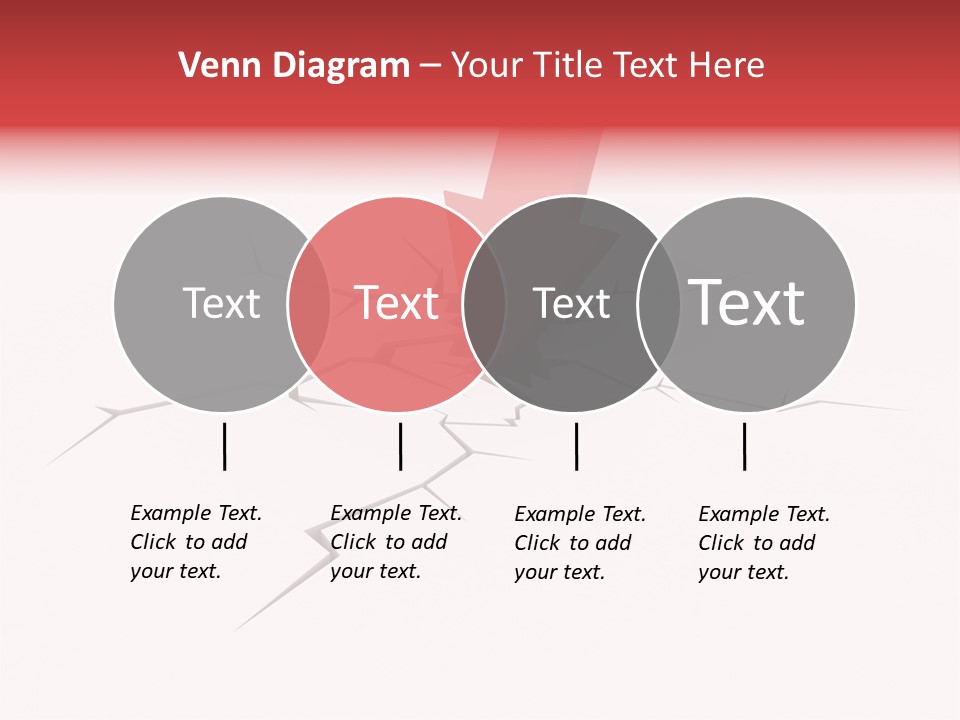 Venn Diagram – Your Title Text Here

Text

Text

Text

Text

Example Text. Click to add your text.

Example Text. Click to add your text.

Example Text. Click to add your text.

Example Text. Click to add your text.